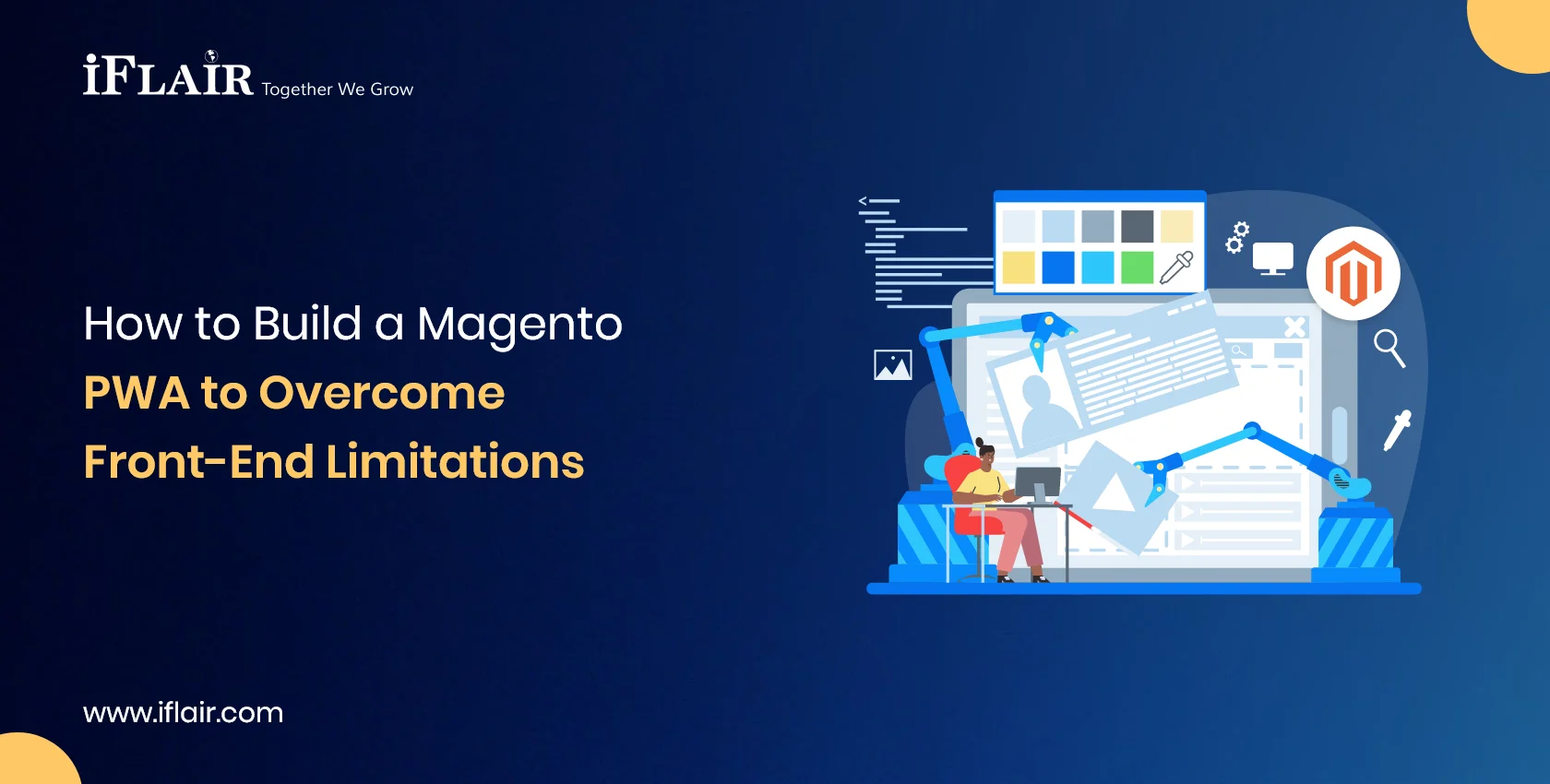 iFLAIR Together We Grow

How to Build a Magento PWA to Overcome Front-End Limitations

www.iflair.com